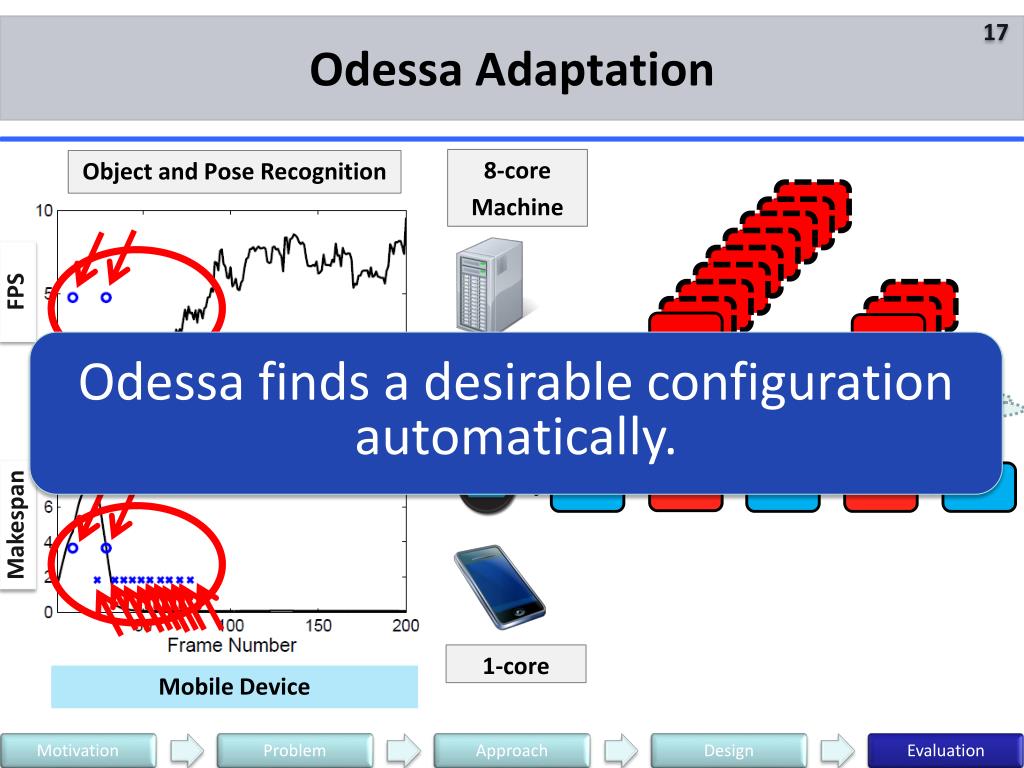 17

Odessa Adaptation

Object and Pose Recognition

8-core Machine

FPS

10

5

Odessa finds a desirable configuration automatically.

Makespan

6

4

2

0

100

150

200

Frame Number

Mobile Device

1-core

Motivation

Problem

Approach

Design

Evaluation